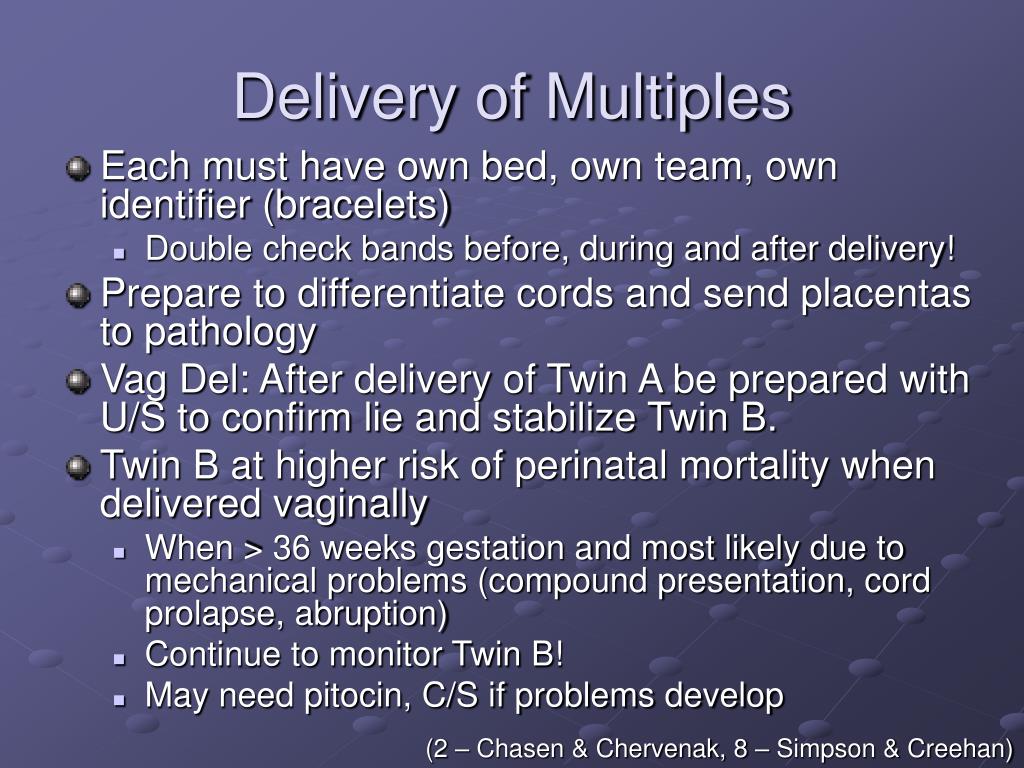 Delivery of Multiples

Each must have own bed, own team, own identifier (bracelets)

Double check bands before, during and after delivery!

Prepare to differentiate cords and send placentas to pathology

Vag Del: After delivery of Twin A be prepared with U/S to confirm lie and stabilize Twin B.

Twin B at higher risk of perinatal mortality when delivered vaginally

When > 36 weeks gestation and most likely due to mechanical problems (compound presentation, cord prolapse, abruption)

Continue to monitor Twin B!

May need pitocin, C/S if problems develop

(2 – Chasen & Chervenak, 8 – Simpson & Creehan)